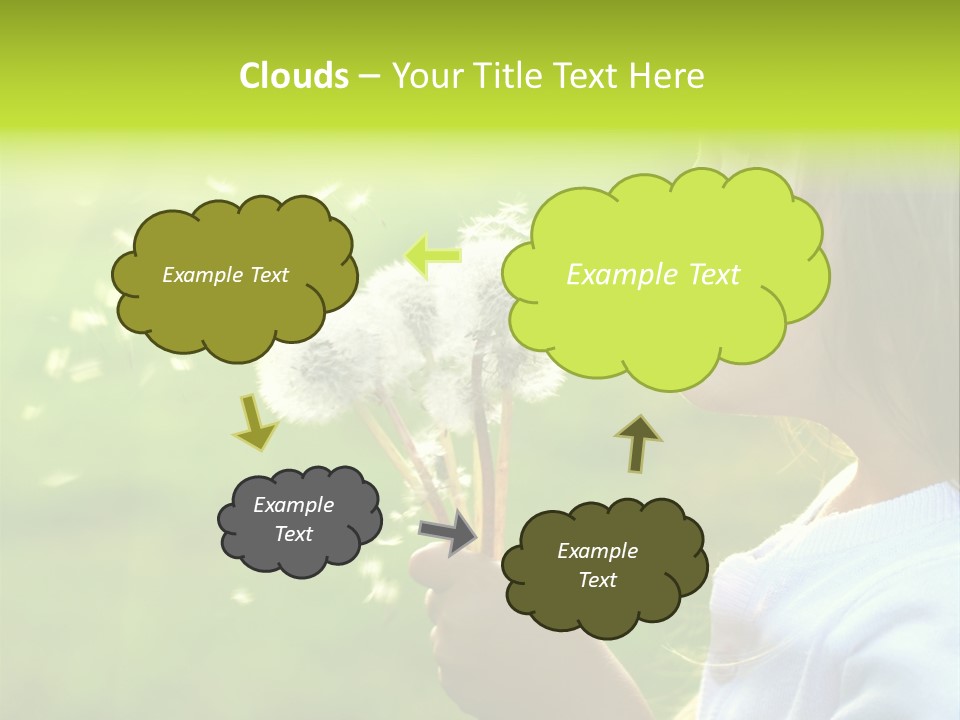 Clouds – Your Title Text Here

Example Text

Example Text

Example Text

Example Text